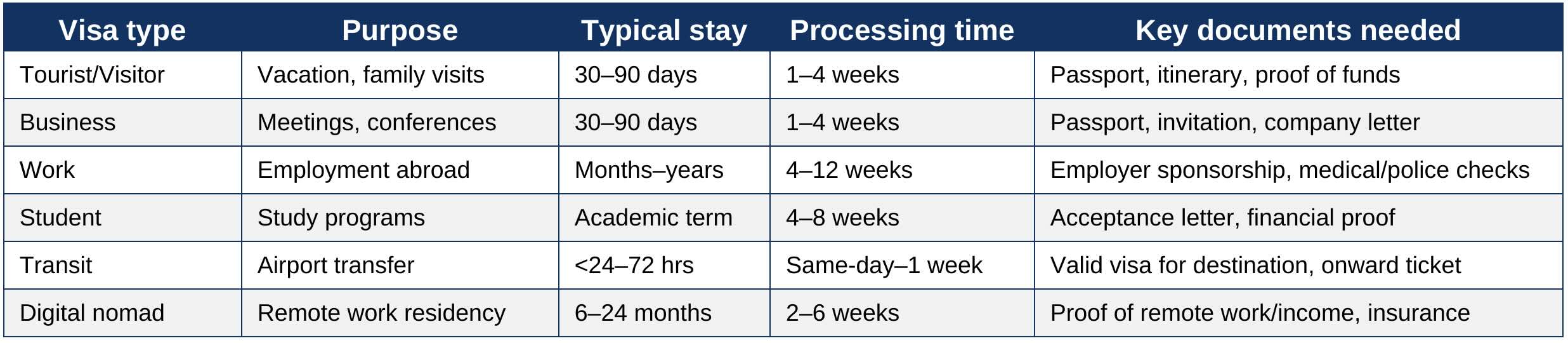 | Visa type | Purpose | Typical stay | Processing time | Key documents needed |
|---|---|---|---|---|
| Tourist/Visitor | Vacation, family visits | 30–90 days | 1–4 weeks | Passport, itinerary, proof of funds |
| Business | Meetings, conferences | 30–90 days | 1–4 weeks | Passport, invitation, company letter |
| Work | Employment abroad | Months–years | 4–12 weeks | Employer sponsorship, medical/police checks |
| Student | Study programs | Academic term | 4–8 weeks | Acceptance letter, financial proof |
| Transit | Airport transfer | <24–72 hrs | Same-day–1 week | Valid visa for destination, onward ticket |
| Digital nomad | Remote work residency | 6–24 months | 2–6 weeks | Proof of remote work/income, insurance |